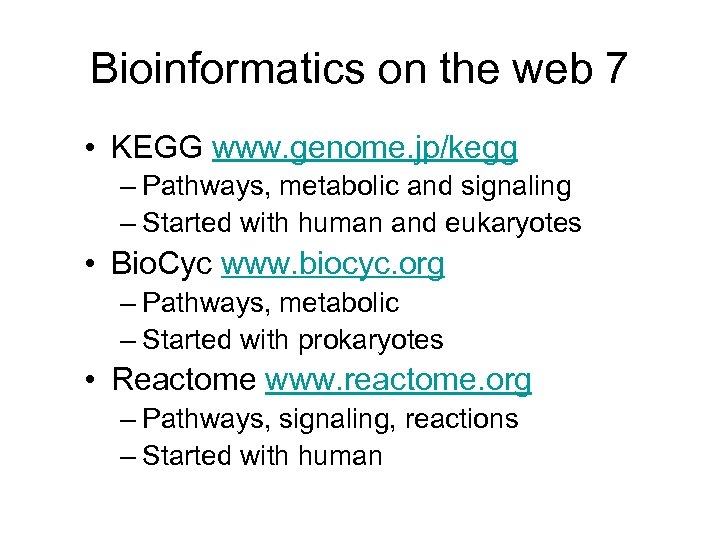 Bioinformatics on the web 7

• KEGG www.genome.jp/kegg
– Pathways, metabolic and signaling
– Started with human and eukaryotes
• BioCyc www.biocyc.org
– Pathways, metabolic
– Started with prokaryotes
• Reactome www.reactome.org
– Pathways, signaling, reactions
– Started with human